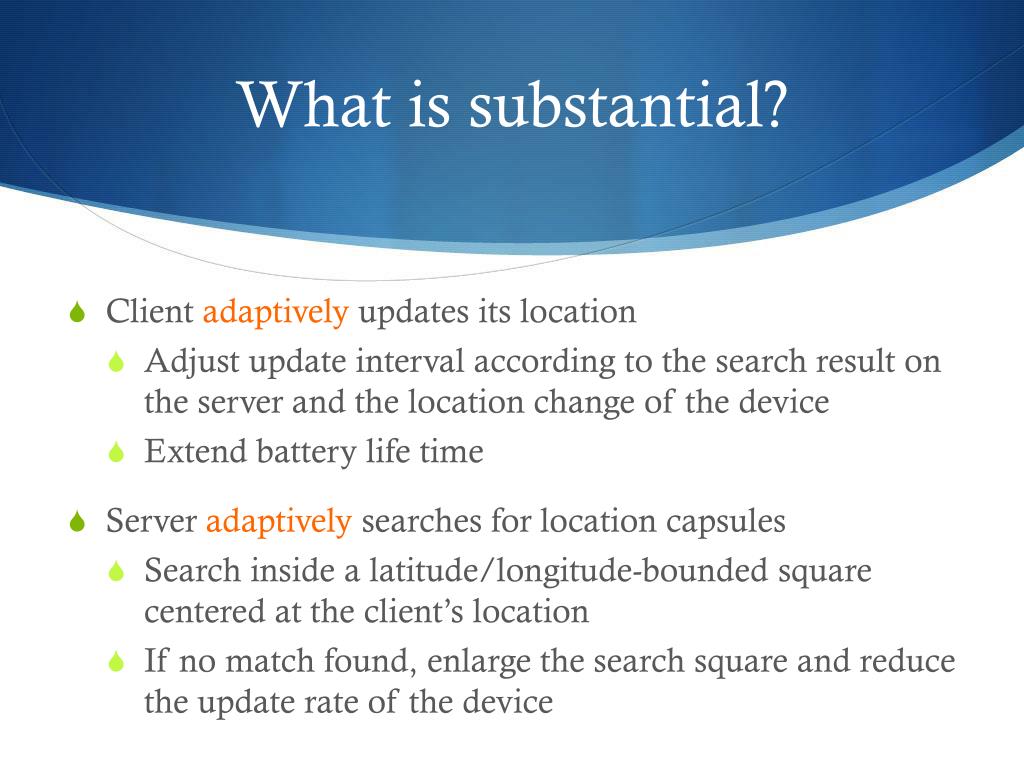 What is substantial?

Client adaptively updates its location

Adjust update interval according to the search result on the server and the location change of the device

Extend battery life time

Server adaptively searches for location capsules

Search inside a latitude/longitude-bounded square centered at the client's location

If no match found, enlarge the search square and reduce the update rate of the device